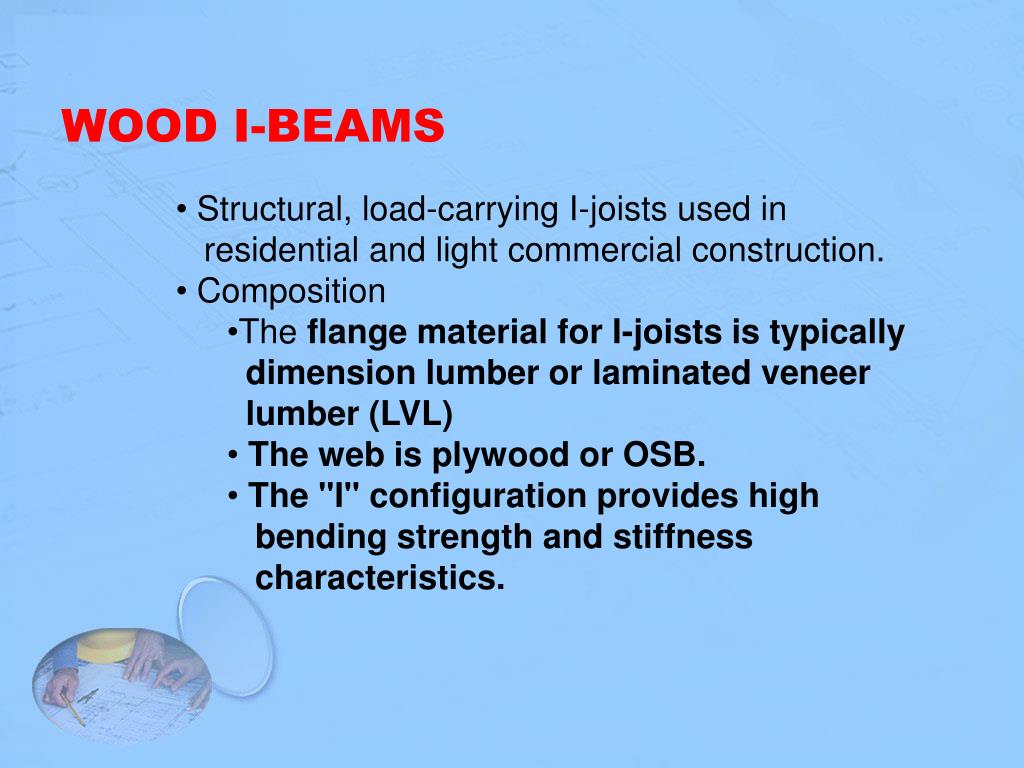 WOOD I-BEAMS

• Structural, load-carrying I-joists used in residential and light commercial construction.
• Composition
•The flange material for I-joists is typically dimension lumber or laminated veneer lumber (LVL)
• The web is plywood or OSB.
• The "I" configuration provides high bending strength and stiffness characteristics.